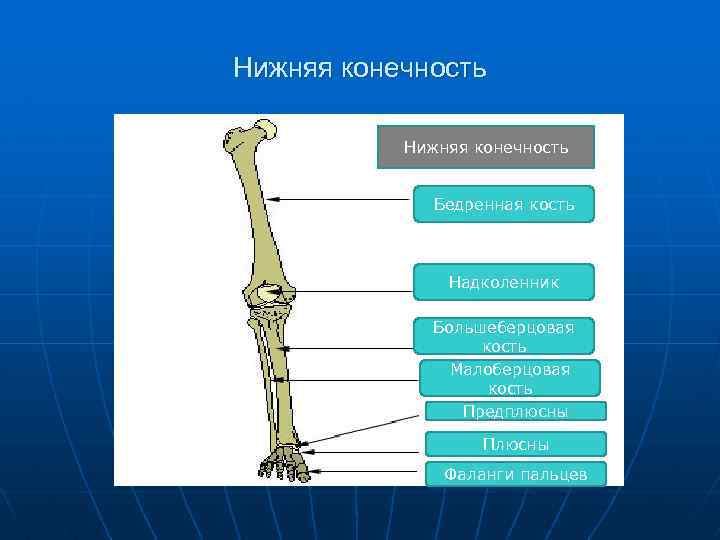 Нижняя конечность

Нижняя конечность

Бедренная кость

Надколенник

Большеберцовая кость

Малоберцовая кость

Предплюсны

Плюсны

Фаланги пальцев